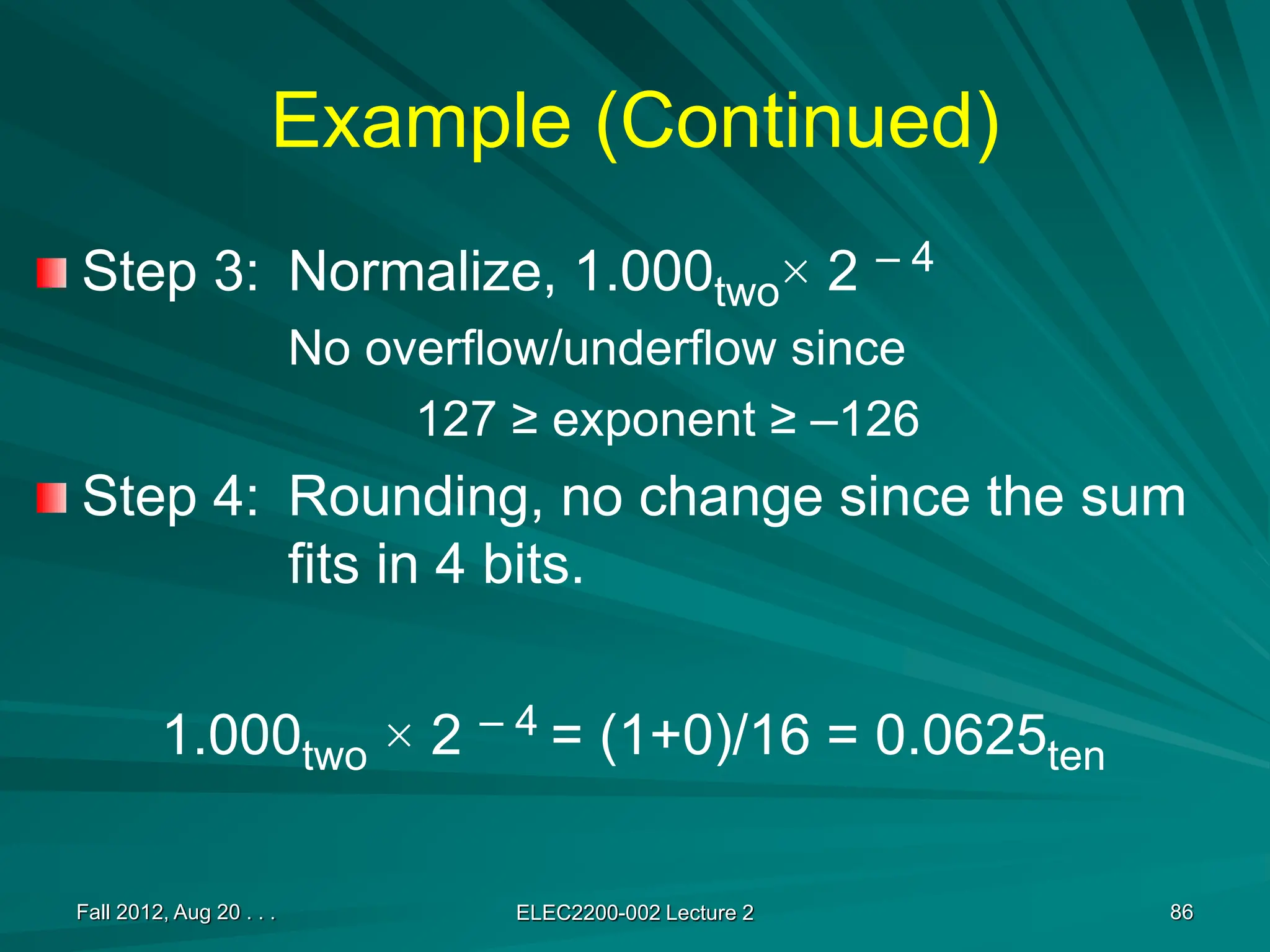 Example (Continued)

Step 3: Normalize, $1.000_{two} \times 2^{-4}$

No overflow/underflow since

$127 \geq$ exponent $\geq -126$

Step 4: Rounding, no change since the sum fits in 4 bits.

$1.000_{two} \times 2^{-4} = (1+0)/16 = 0.0625_{ten}$

Fall 2012, Aug 20 . . .

ELEC2200-002 Lecture 2

86